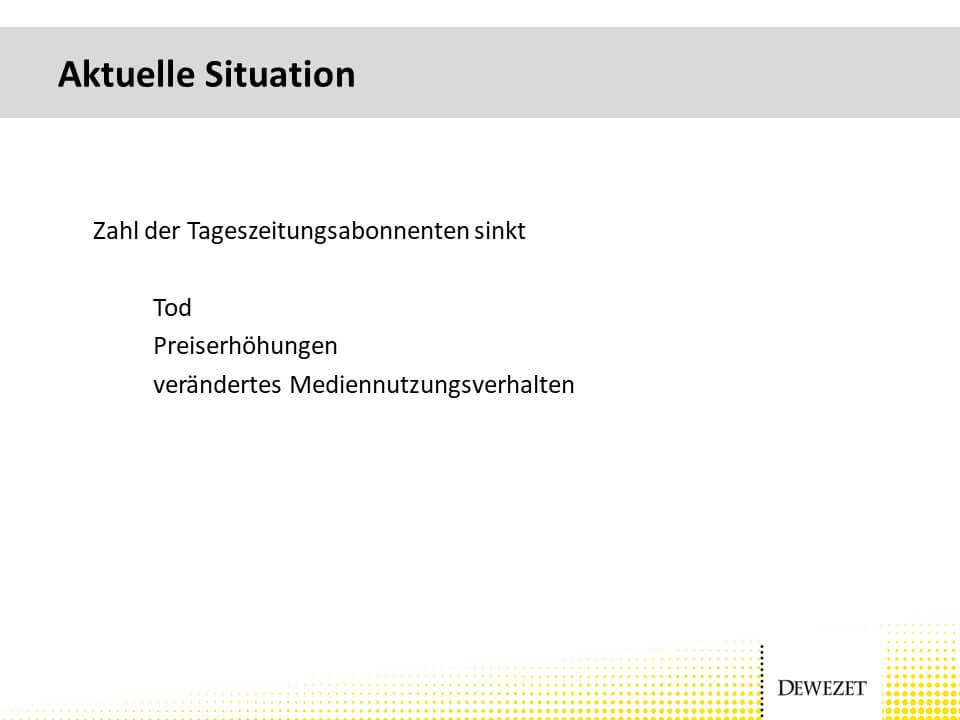 Aktuelle Situation

Zahl der Tageszeitungsabonnenten sinkt

Tod
Preiserhöhungen
verändertes Mediennutzungsverhalten

DEWEZET